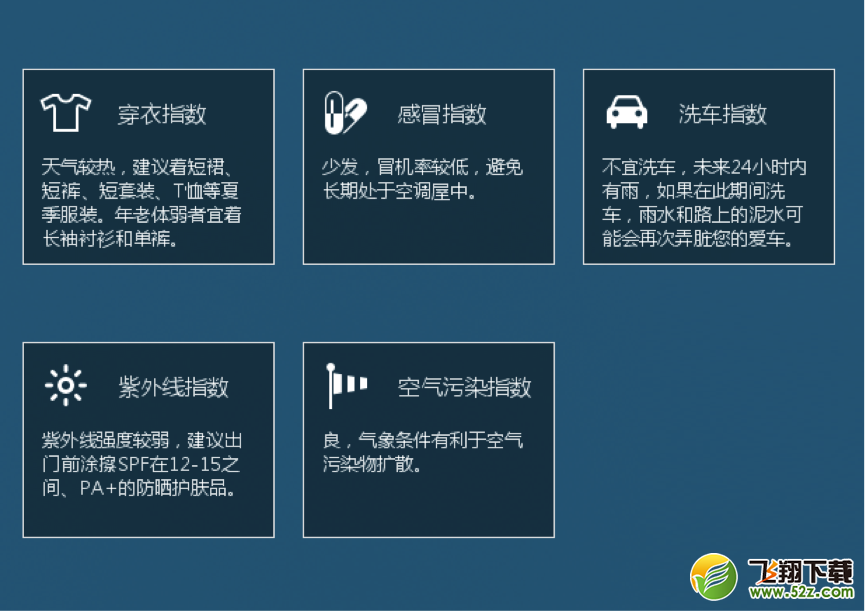 穿衣指数

天气较热，建议着短裙、短裤、短套装、T恤等夏季服装。年老体弱者宜着长袖衬衫和单裤。

感冒指数

少发，冒机率较低，避免长期处于空调屋中。

洗车指数

不宜洗车，未来24小时内有雨，如果在此期间洗车，雨水和路上的泥水可能会再次弄脏您的爱车。

紫外线指数

紫外线强度较弱，建议出门前涂擦SPF在12-15之间、PA+的防晒护肤品。

空气污染指数

良，气象条件有利于空气污染物扩散。

飞翔下载
www.52z.com